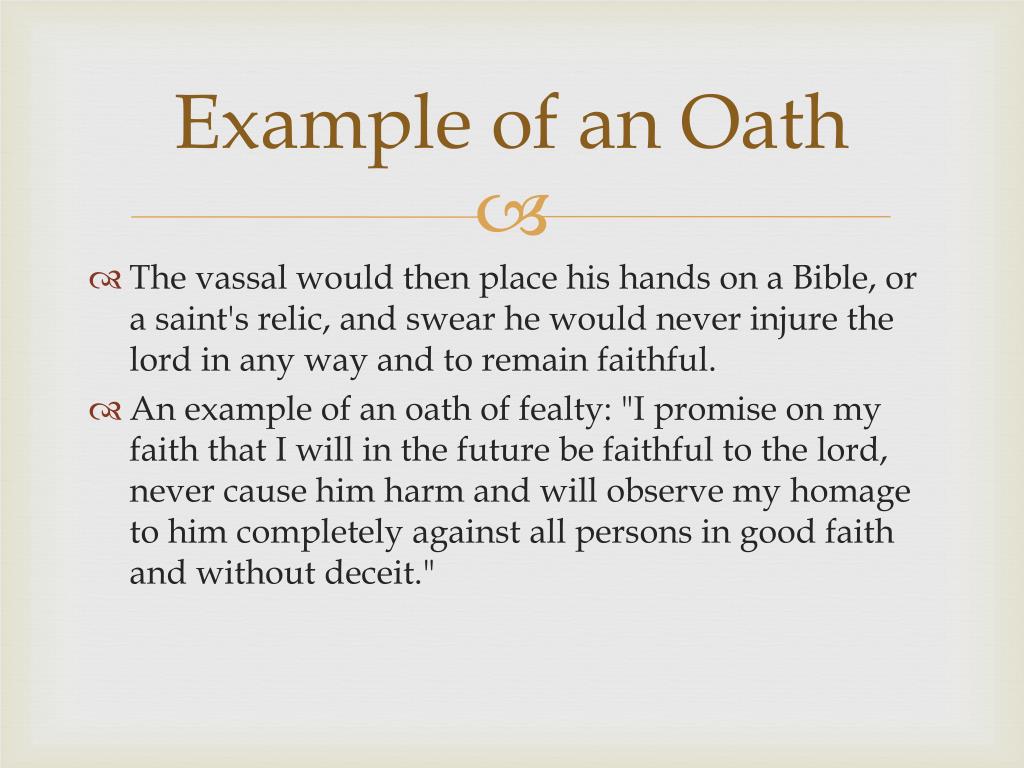 Example of an Oath

The vassal would then place his hands on a Bible, or a saint's relic, and swear he would never injure the lord in any way and to remain faithful.

An example of an oath of fealty: "I promise on my faith that I will in the future be faithful to the lord, never cause him harm and will observe my homage to him completely against all persons in good faith and without deceit."